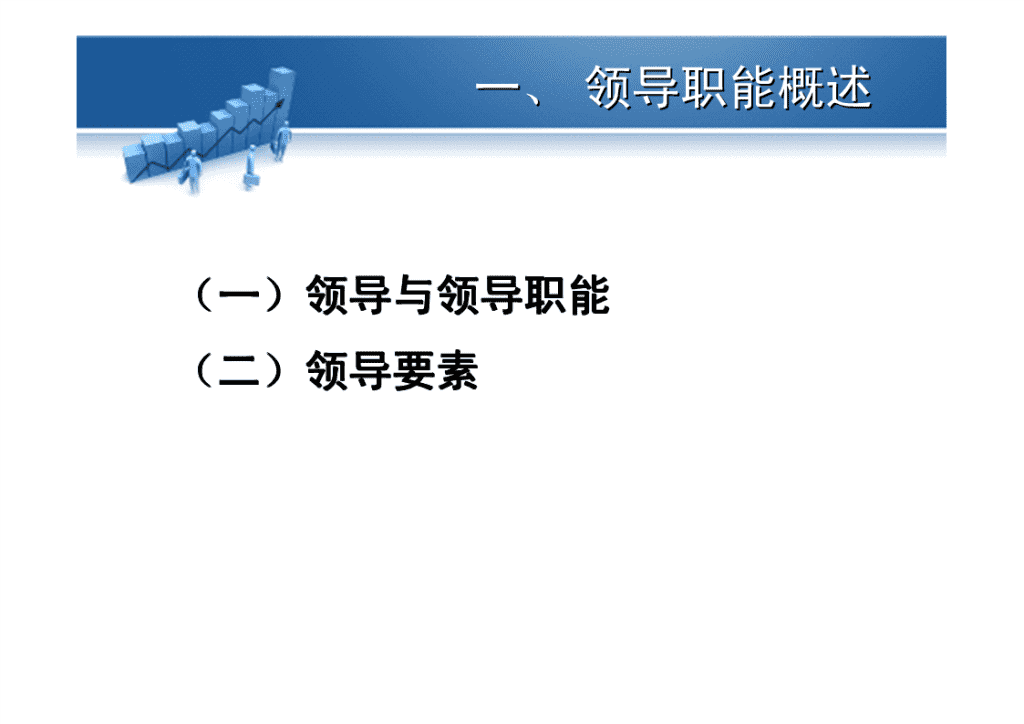 一、 领导职能概述

（一）领导与领导职能

（二）领导要素